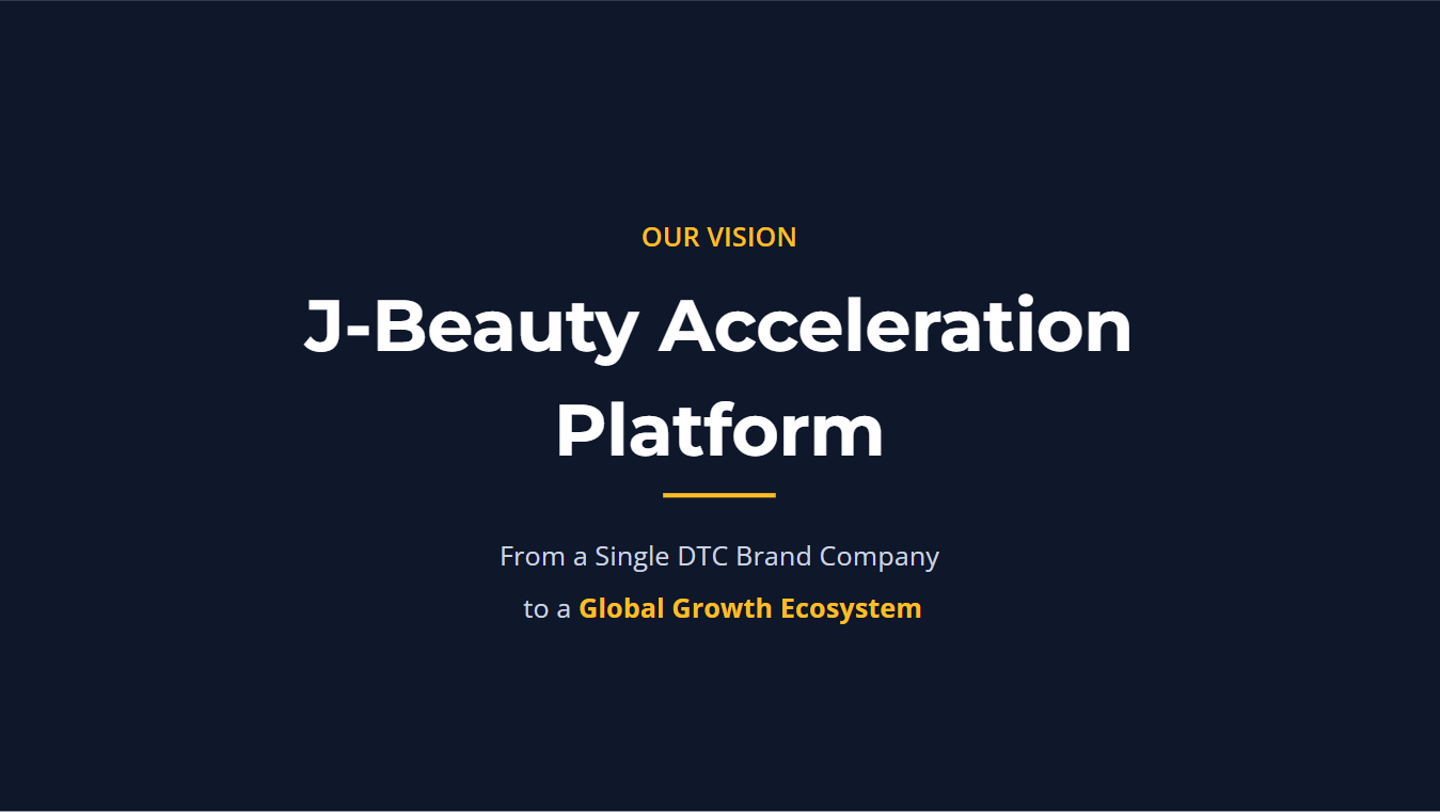 OUR VISION

J-Beauty Acceleration Platform

From a Single DTC Brand Company
to a Global Growth Ecosystem